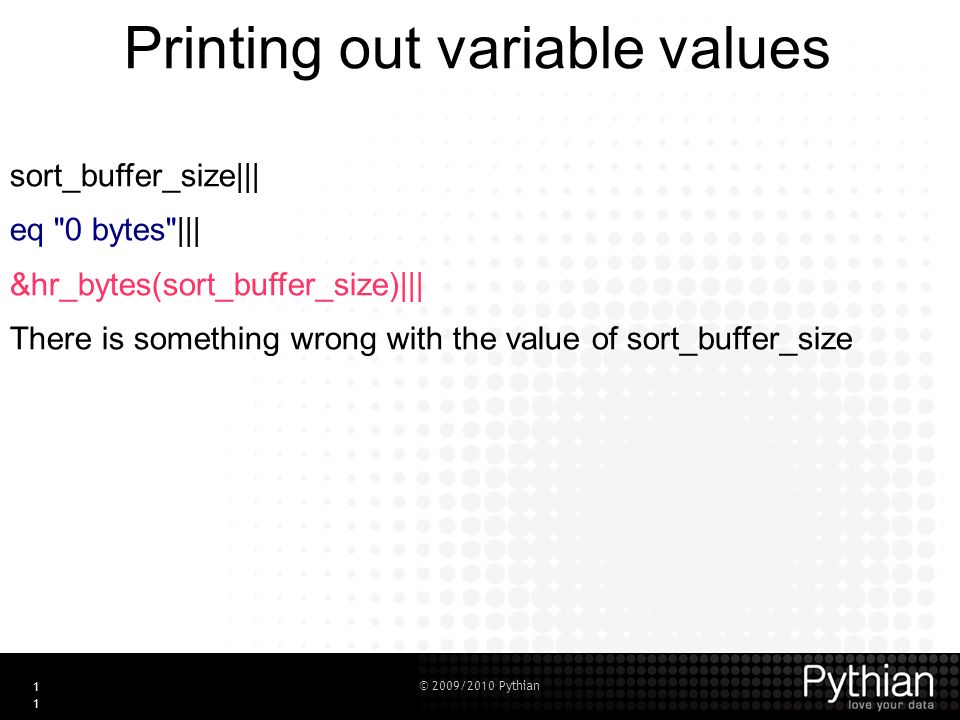 Printing out variable values

sort_buffer_size|||

eq "0 bytes"|||

&hr_bytes(sort_buffer_size)|||

There is something wrong with the value of sort_buffer_size

1
1

© 2009/2010 Pythian

Pythian
love your data